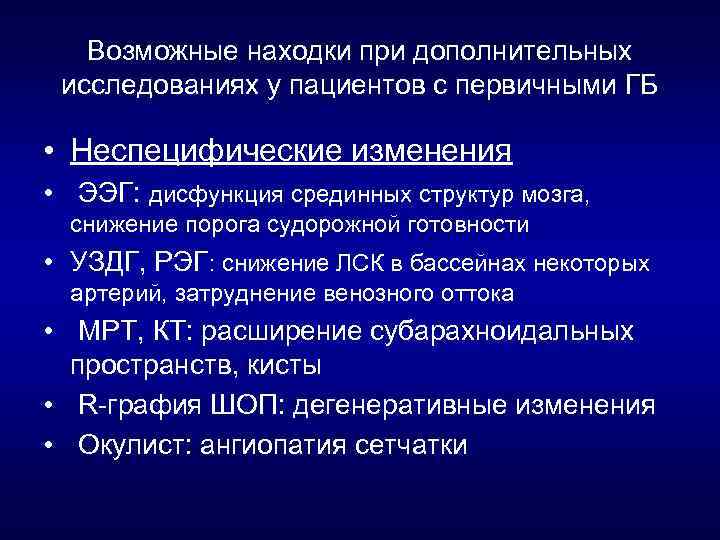 Возможные находки при дополнительных исследованиях у пациентов с первичными ГБ

• Неспецифические изменения
• ЭЭГ: дисфункция срединных структур мозга, снижение порога судорожной готовности
• УЗДГ, РЭГ: снижение ЛСК в бассейнах некоторых артерий, затруднение венозного оттока
• МРТ, КТ: расширение субарахноидальных пространств, кисты
• R-графия ШОП: дегенеративные изменения
• Окулист: ангиопатия сетчатки